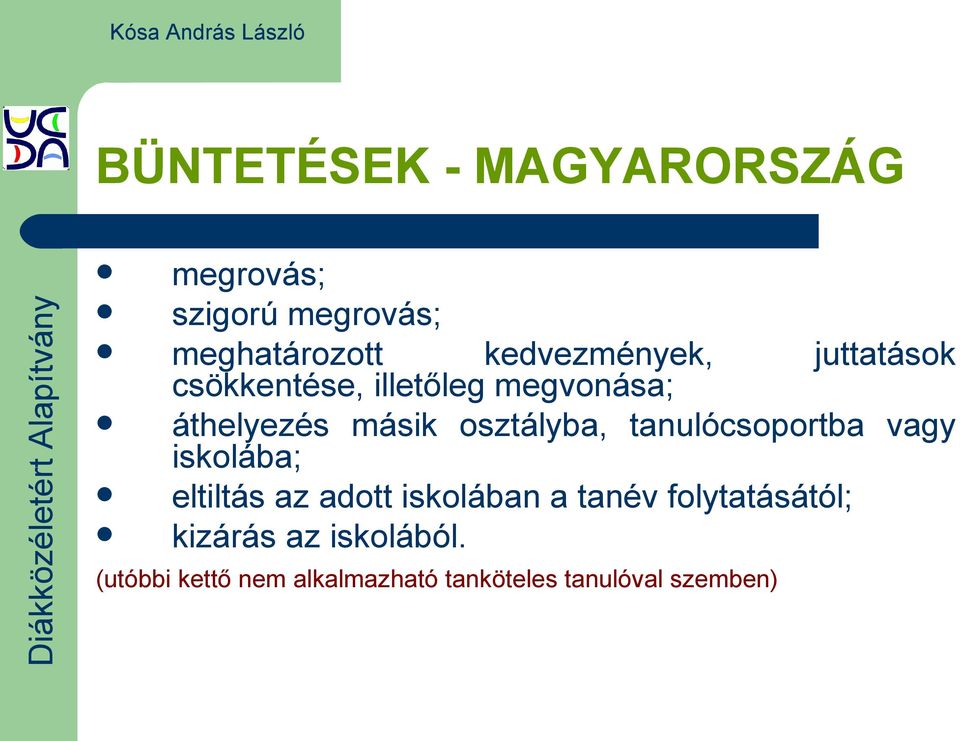 Kósa András László

Diákközéletért Alapítvány

BÜNTETÉSEK - MAGYARORSZÁG

- megrovás;
- szigorú megrovás;
- meghatározott kedvezmények, juttatások csökkentése, illetőleg megvonása;
- áthelyezés másik osztályba, tanulócsoportba vagy iskolába;
- eltiltás az adott iskolában a tanév folytatásától;
- kizárás az iskolából.

(utóbbi kettő nem alkalmazható tanköteles tanulóval szemben)